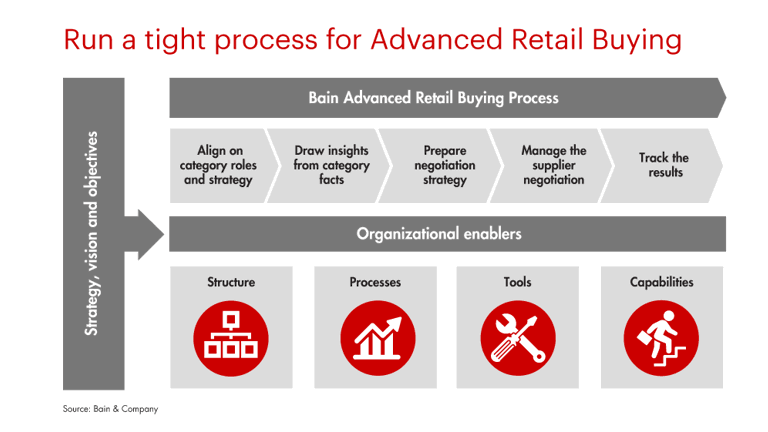 Run a tight process for Advanced Retail Buying

Strategy, vision and objectives

Bain Advanced Retail Buying Process

Align on category roles and strategy

Draw insights from category facts

Prepare negotiation strategy

Manage the supplier negotiation

Track the results

Organizational enablers

Structure

Processes

Tools

Capabilities

Source: Bain & Company